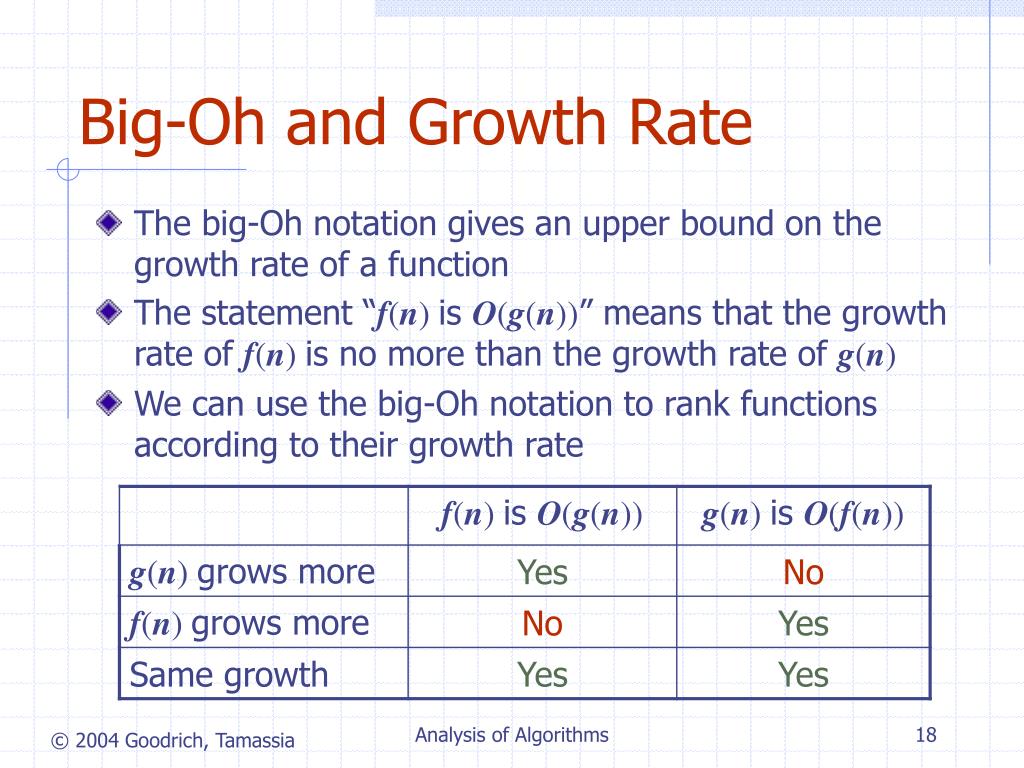 Big-Oh and Growth Rate

The big-Oh notation gives an upper bound on the growth rate of a function

The statement “$f(n)$ is $O(g(n))$” means that the growth rate of $f(n)$ is no more than the growth rate of $g(n)$

We can use the big-Oh notation to rank functions according to their growth rate

| | $f(n)$ is $O(g(n))$ | $g(n)$ is $O(f(n))$ |
|---|---|---|
| $g(n)$ grows more | Yes | No |
| $f(n)$ grows more | No | Yes |
| Same growth | Yes | Yes |

© 2004 Goodrich, Tamassia

Analysis of Algorithms

18